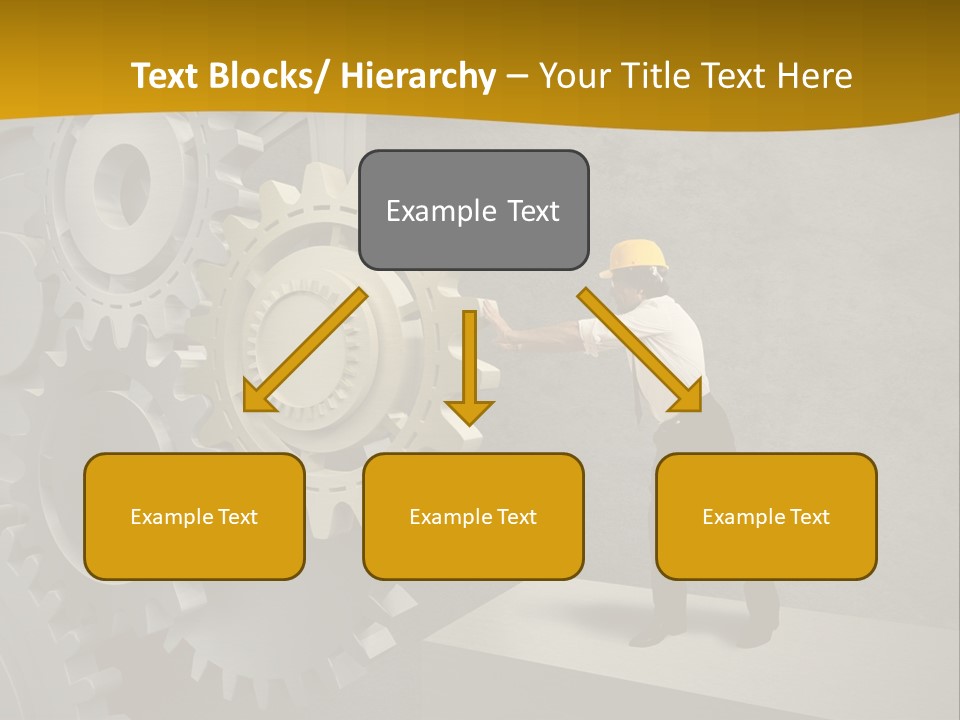 Text Blocks/ Hierarchy – Your Title Text Here

Example Text

Example Text

Example Text

Example Text